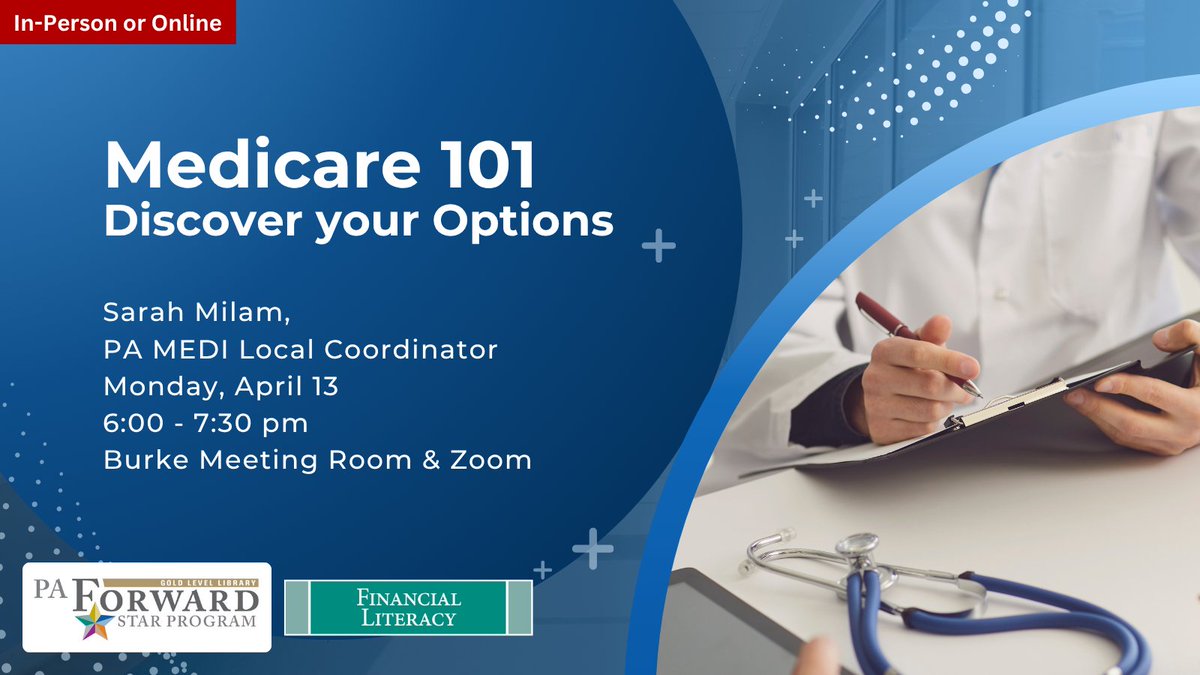 In-Person or Online

Medicare 101
Discover your Options

Sarah Milam,
PA MEDI Local Coordinator
Monday, April 13
6:00 - 7:30 pm
Burke Meeting Room & Zoom

GOLD LEVEL LIBRARY
PA FORWARD
STAR PROGRAM

FINANCIAL LITERACY